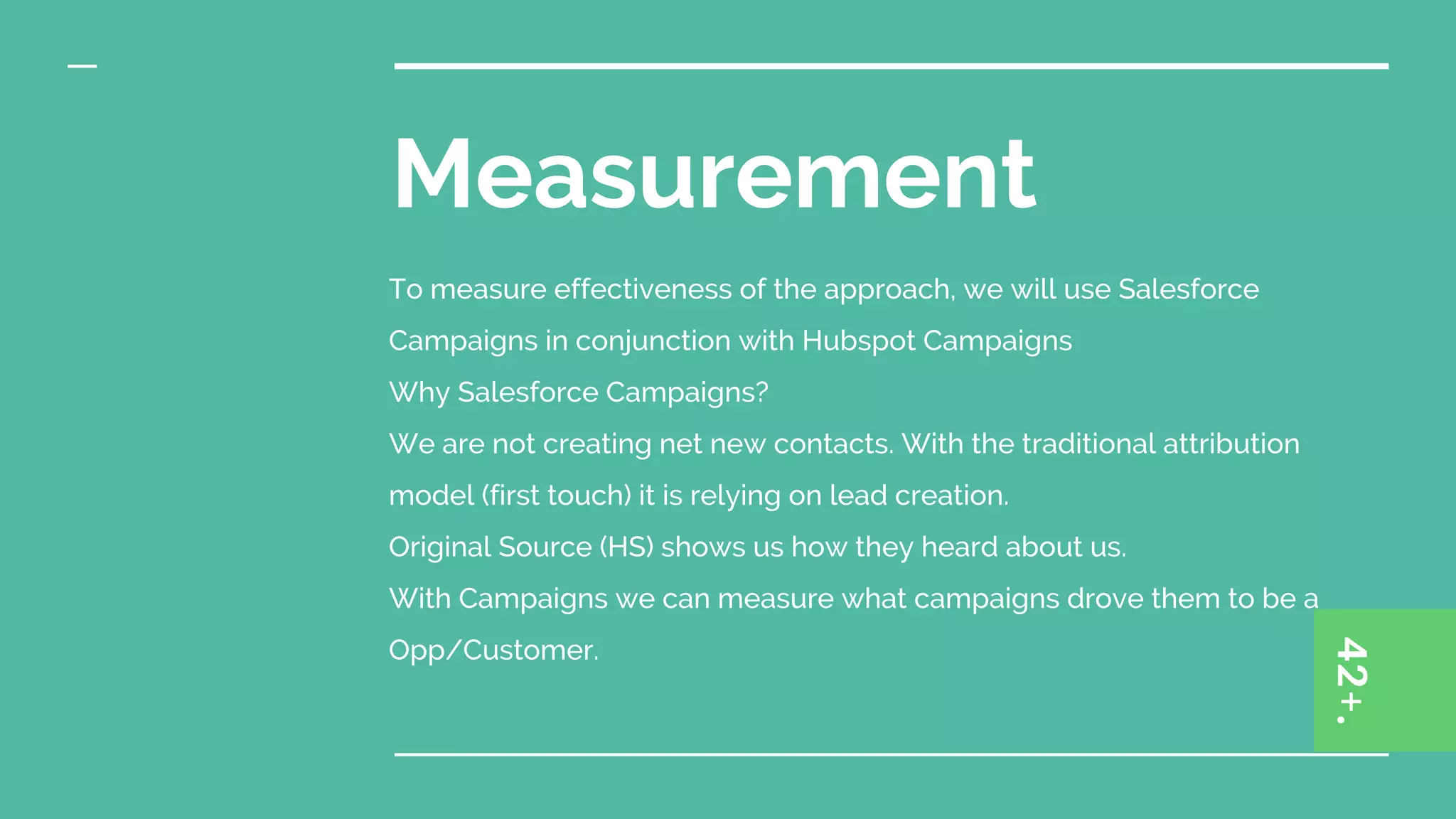 Measurement

To measure effectiveness of the approach, we will use Salesforce Campaigns in conjunction with Hubspot Campaigns

Why Salesforce Campaigns?

We are not creating net new contacts. With the traditional attribution model (first touch) it is relying on lead creation.

Original Source (HS) shows us how they heard about us.

With Campaigns we can measure what campaigns drove them to be a Opp/Customer.

42+.